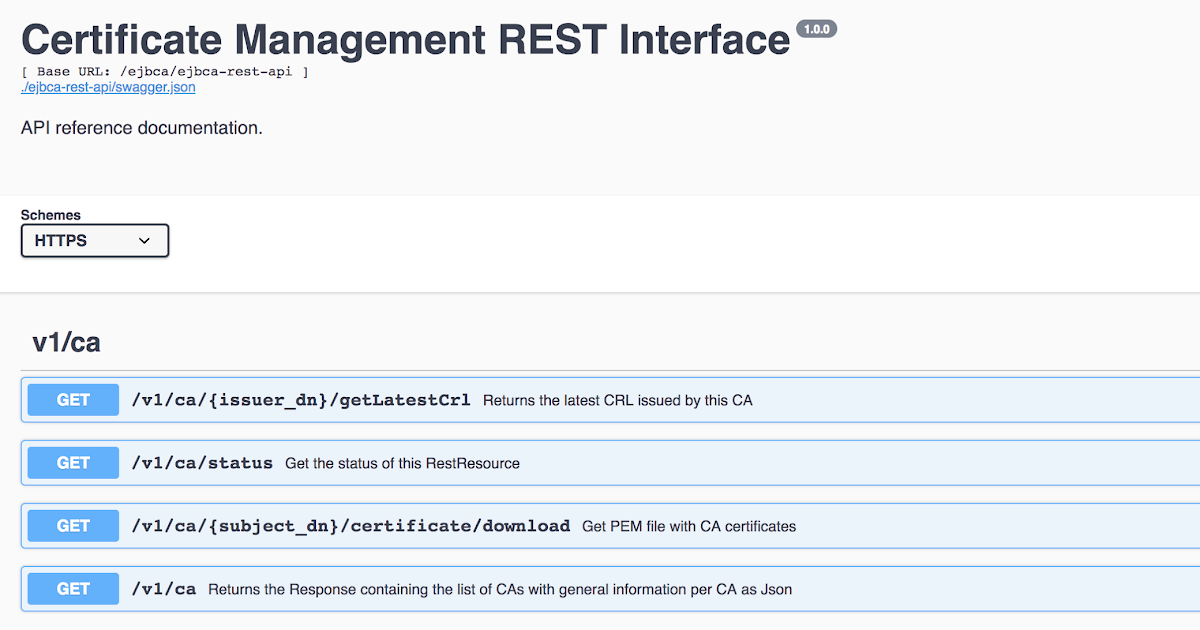 Certificate Management REST Interface 1.0.0
[ Base URL: /ejbca/ejbca-rest-api ]
./ejbca-rest-api/swagger.json

API reference documentation.

Schemes
HTTPS

v1/ca

GET /v1/ca/{issuer_dn}/getLatestCrl Returns the latest CRL issued by this CA

GET /v1/ca/status Get the status of this RestResource

GET /v1/ca/{subject_dn}/certificate/download Get PEM file with CA certificates

GET /v1/ca Returns the Response containing the list of CAs with general information per CA as Json